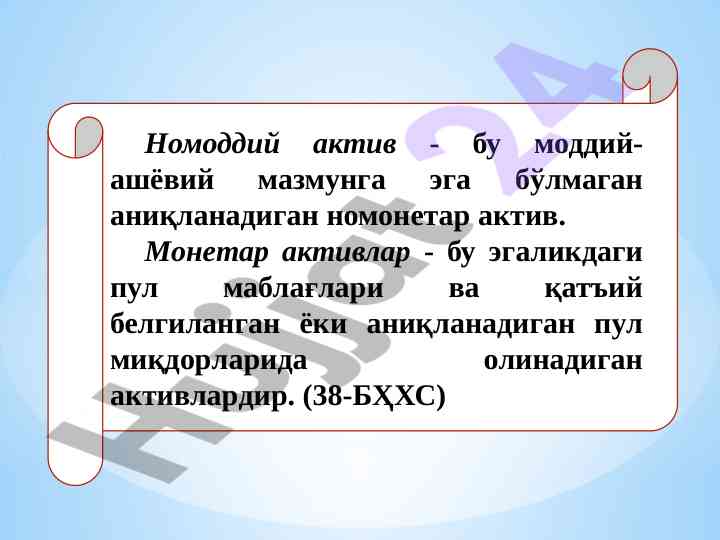 Номоддий актив - бу моддий-ашёвий мазмунга эга бўлмаган аниқланадиган номонетар актив.

Монетар активлар - бу эгаликдаги пул маблағлари ва қатъий белгиланган ёки аниқланадиган пул миқдорларида олинадиган активлардир. (38-БҲХС)

Hujjat 24